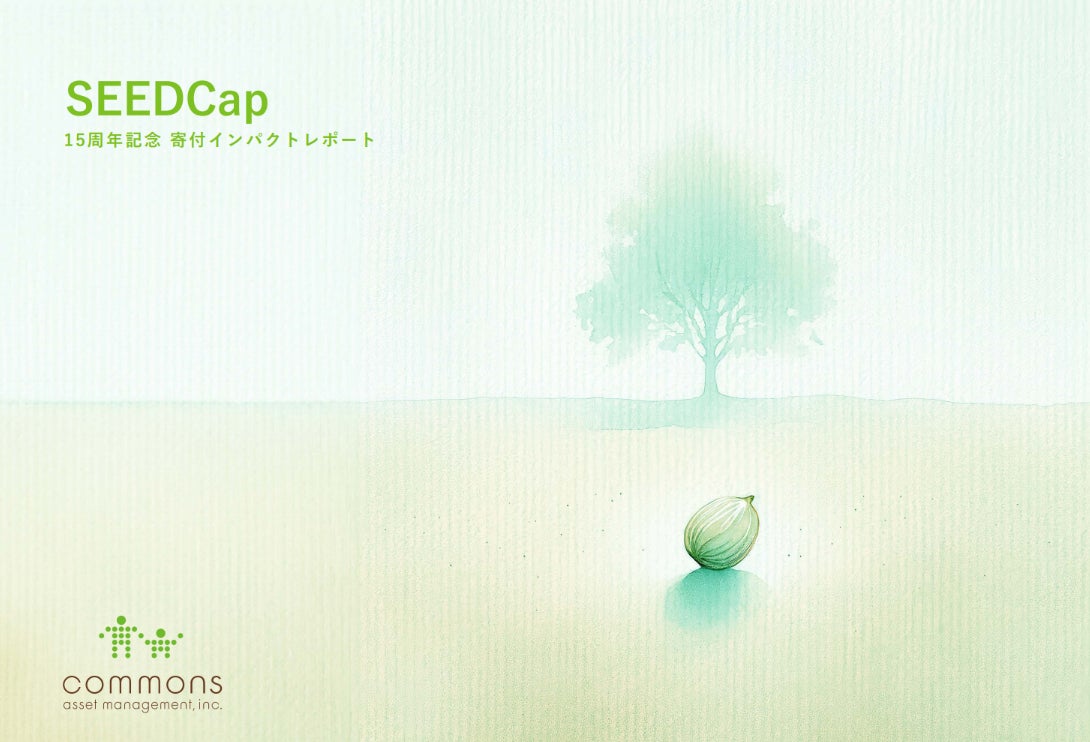 SEEDCap
15周年記念 寄付インパクトレポート

commons
asset management, inc.